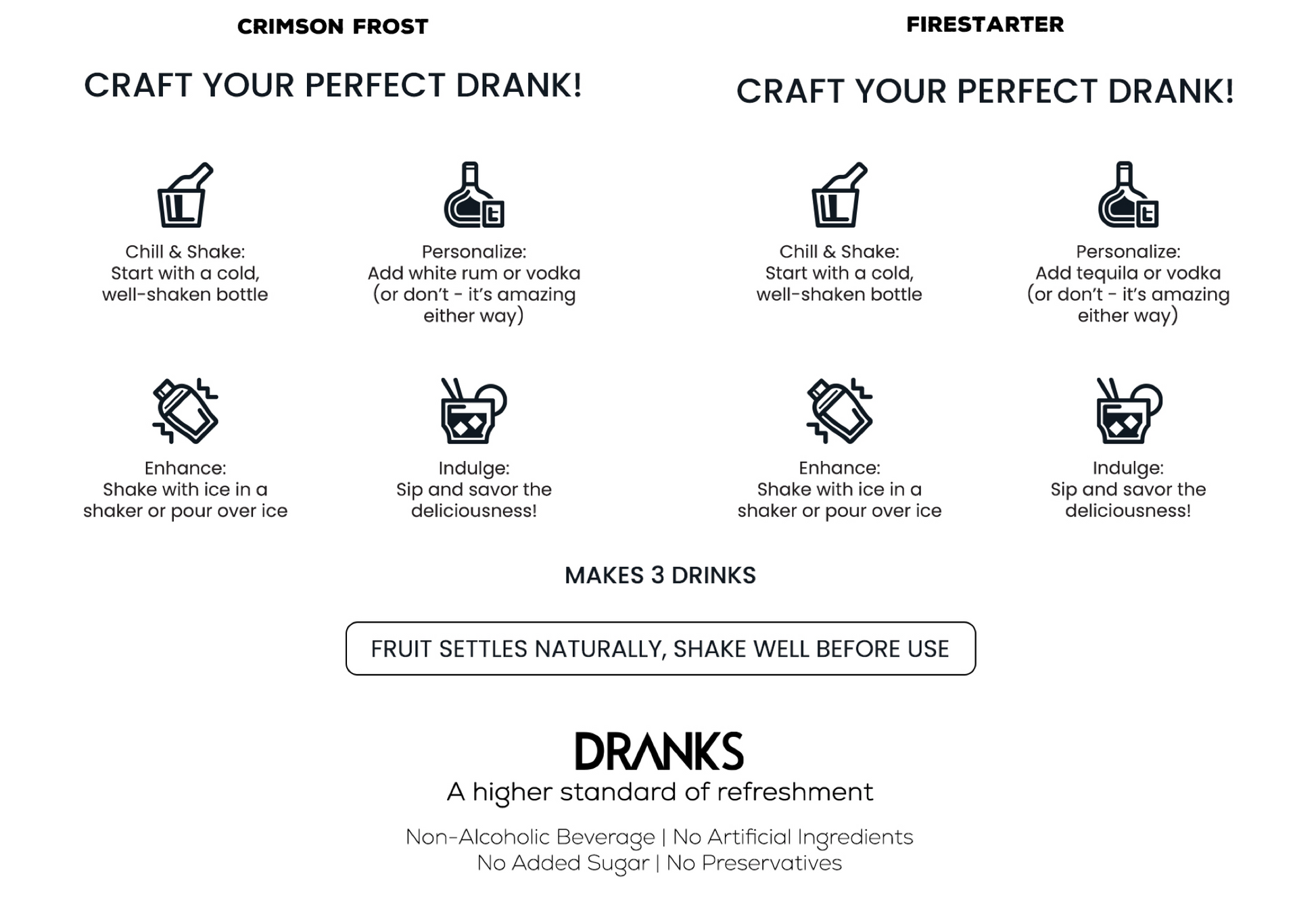 CRIMSON FROST

CRAFT YOUR PERFECT DRANK!

Chill & Shake:
Start with a cold, well-shaken bottle

Personalize:
Add white rum or vodka (or don't - it's amazing either way)

Enhance:
Shake with ice in a shaker or pour over ice

Indulge:
Sip and savor the deliciousness!

FIRESTARTER

CRAFT YOUR PERFECT DRANK!

Chill & Shake:
Start with a cold, well-shaken bottle

Personalize:
Add tequila or vodka (or don't - it's amazing either way)

Enhance:
Shake with ice in a shaker or pour over ice

Indulge:
Sip and savor the deliciousness!

MAKES 3 DRINKS

FRUIT SETTLES NATURALLY, SHAKE WELL BEFORE USE

DRANKS
A higher standard of refreshment

Non-Alcoholic Beverage | No Artificial Ingredients
No Added Sugar | No Preservatives